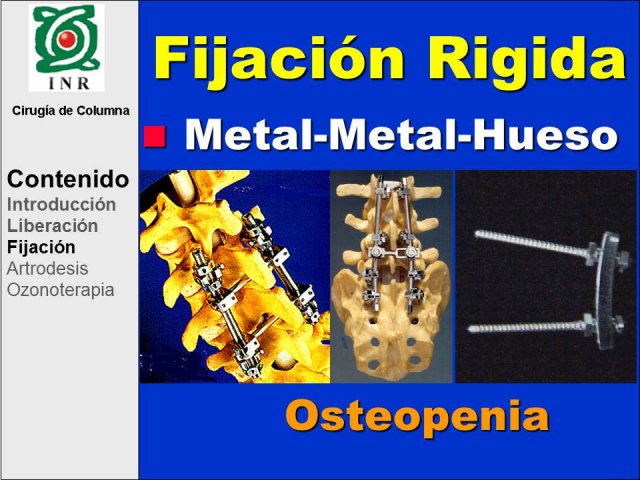 INR

Cirugía de Columna

Contenido
Introducción
Liberación
Fijación
Artrodesis
Ozonoterapia

Fijación Rigida

Metal-Metal-Hueso

Osteopenia